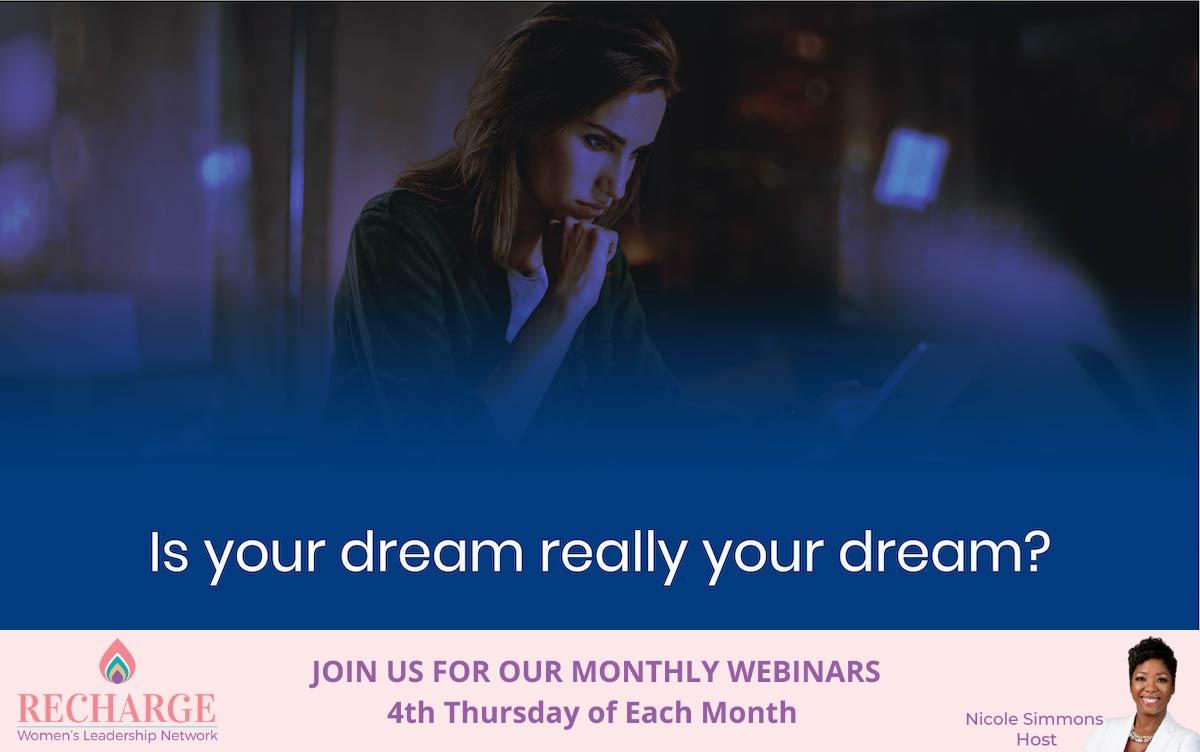 Is your dream really your dream?

RECHARGE
Women's Leadership Network

JOIN US FOR OUR MONTHLY WEBINARS
4th Thursday of Each Month

Nicole Simmons
Host